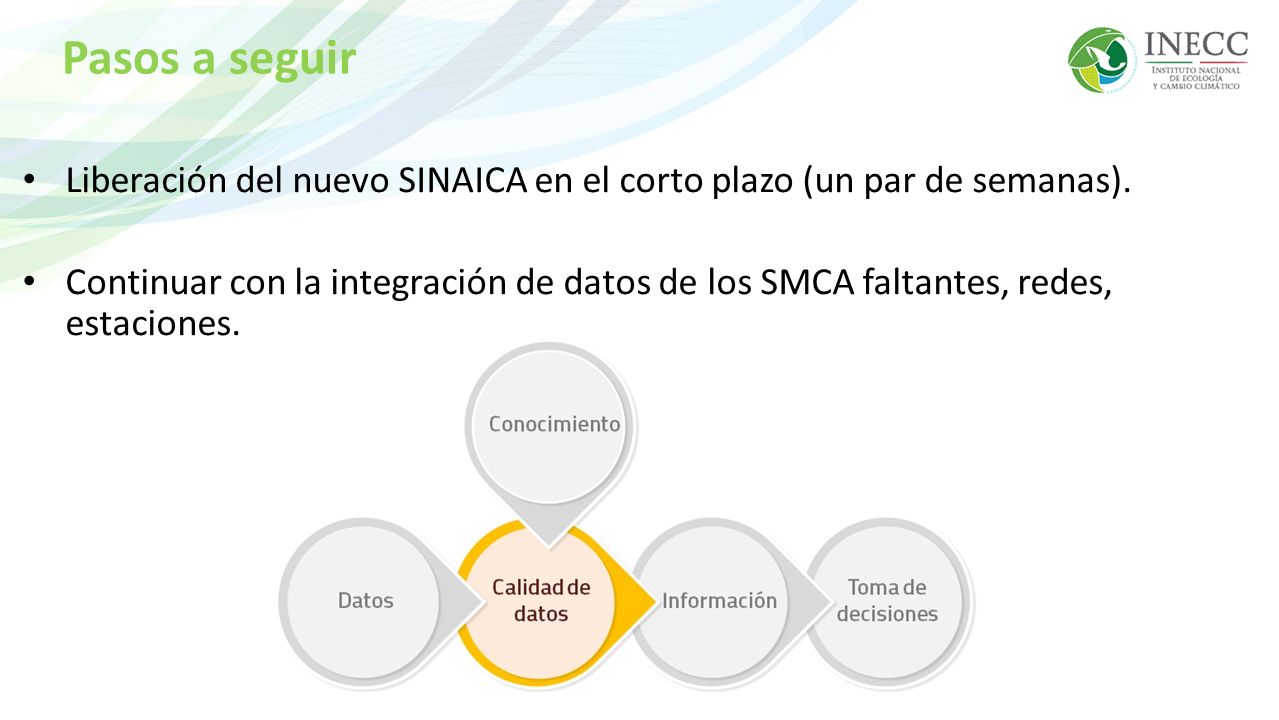 Pasos a seguir

INECC
INSTITUTO NACIONAL DE ECOLOGÍA Y CAMBIO CLIMÁTICO

• Liberación del nuevo SINAICA en el corto plazo (un par de semanas).

• Continuar con la integración de datos de los SMCA faltantes, redes, estaciones.

Conocimiento

Datos

Calidad de datos

Información

Toma de decisiones